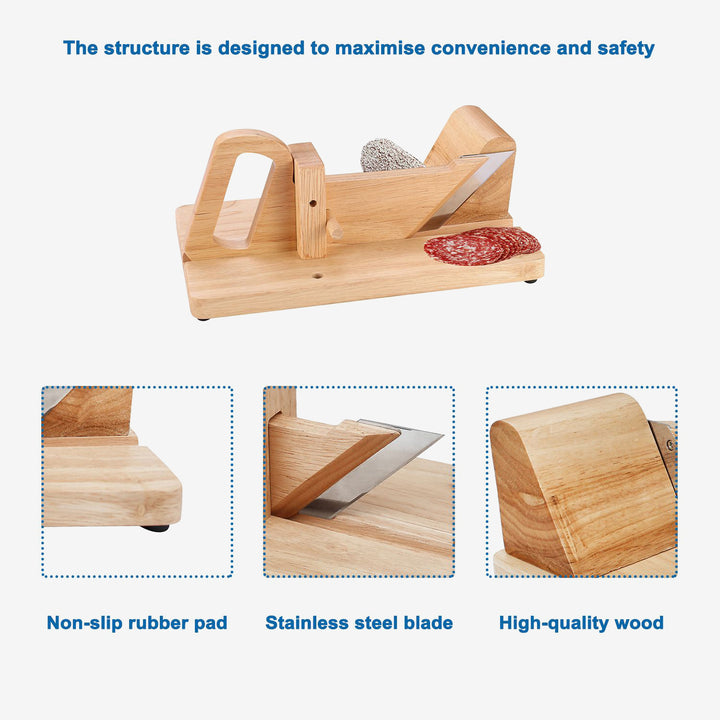 The structure is designed to maximise convenience and safety

Non-slip rubber pad

Stainless steel blade

High-quality wood